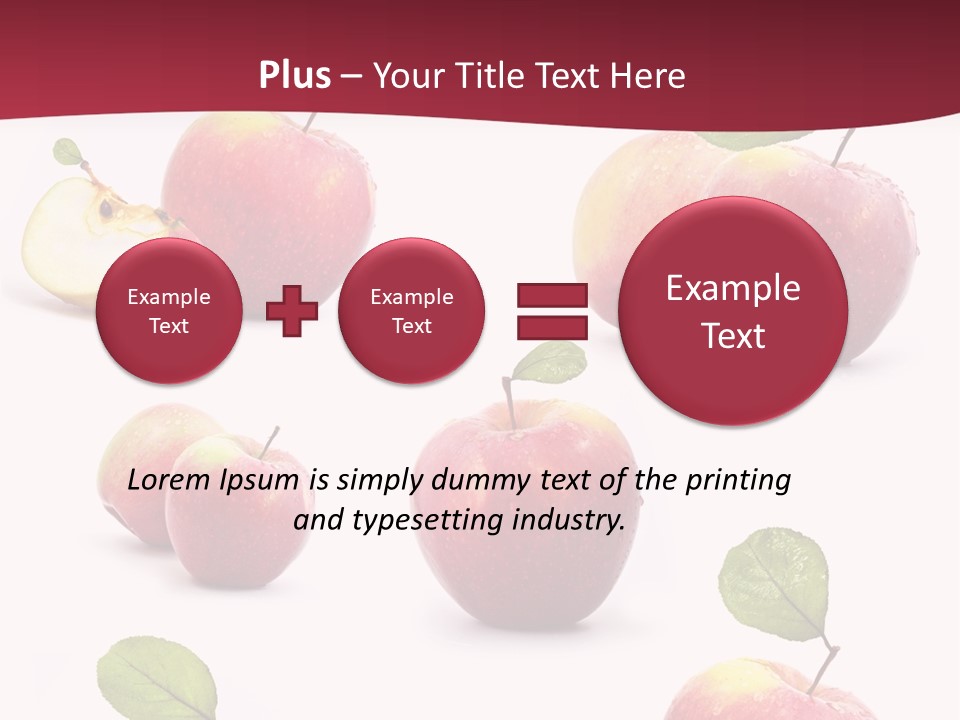 Plus – Your Title Text Here

Example Text

Example Text

Example Text

Lorem Ipsum is simply dummy text of the printing and typesetting industry.